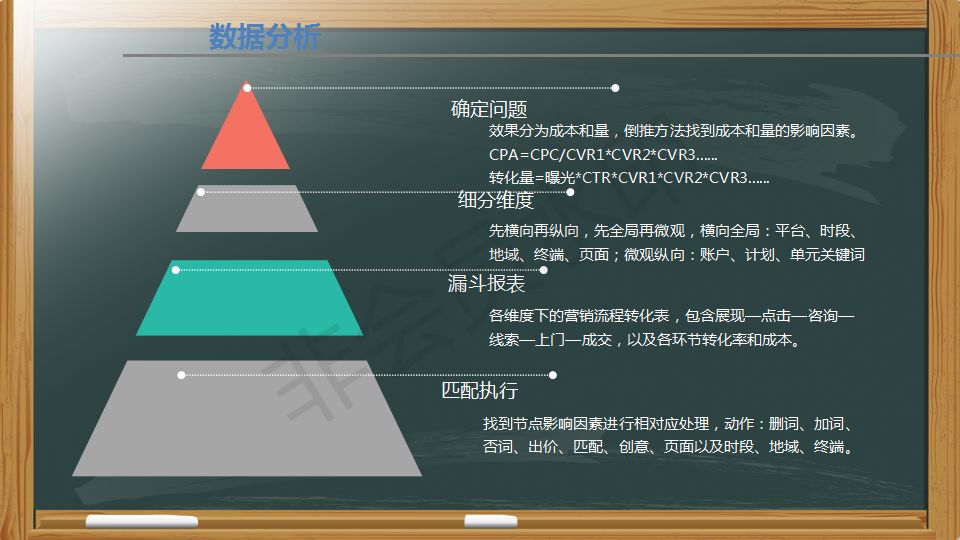 数据分析

确定问题

效果分为成本和量，倒推方法找到成本和量的影响因素。

CPA=CPC/CVR1*CVR2*CVR3......

转化量=曝光*CTR*CVR1*CVR2*CVR3......

细分维度

先横向再纵向，先全局再微观，横向全局：平台、时段、地域、终端、页面；微观纵向：账户、计划、单元关键词

漏斗报表

各维度下的营销流程转化表，包含展现—点击—咨询—线索—上门—成交，以及各环节转化率和成本。

匹配执行

找到节点影响因素进行相对应处理，动作：删词、加词、否词、出价、匹配、创意、页面以及时段、地域、终端。